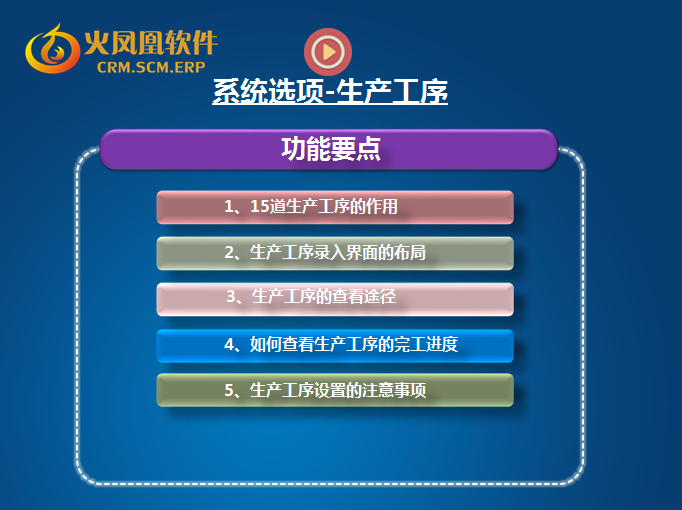 火凤凰软件
CRM.SCM.ERP

系统选项-生产工序

功能要点

1、15道生产工序的作用

2、生产工序录入界面的布局

3、生产工序的查看途径

4、如何查看生产工序的完工进度

5、生产工序设置的注意事项